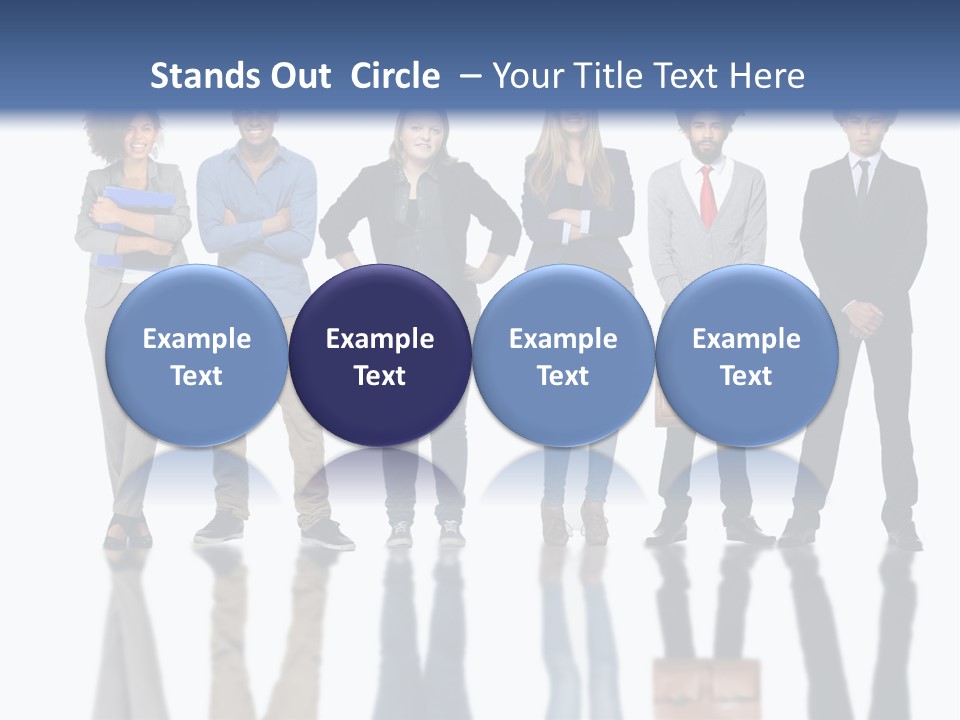 Stands Out Circle – Your Title Text Here

Example Text

Example Text

Example Text

Example Text